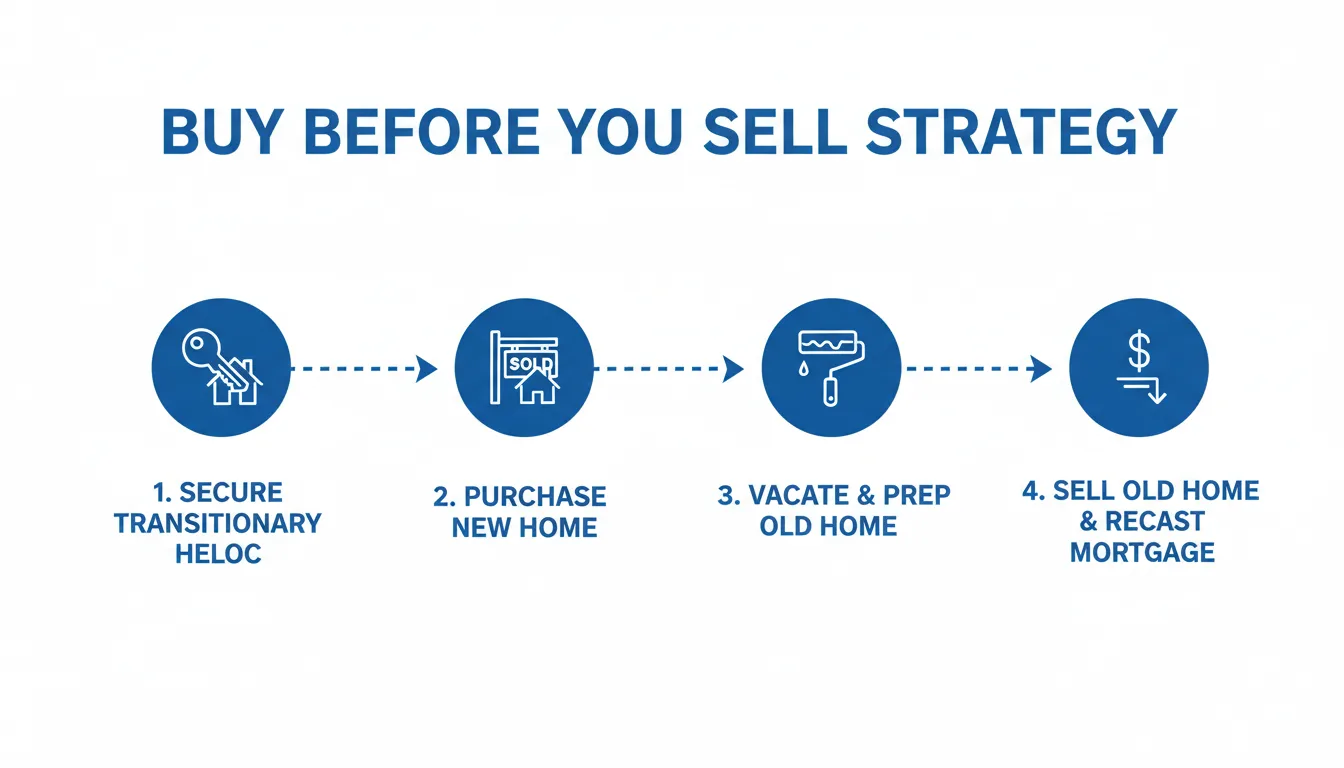 BUY BEFORE YOU SELL STRATEGY

SOLD

$

1. SECURE TRANSITIONARY HELOC

2. PURCHASE NEW HOME

3. VACATE & PREP OLD HOME

4. SELL OLD HOME & RECAST MORTGAGE